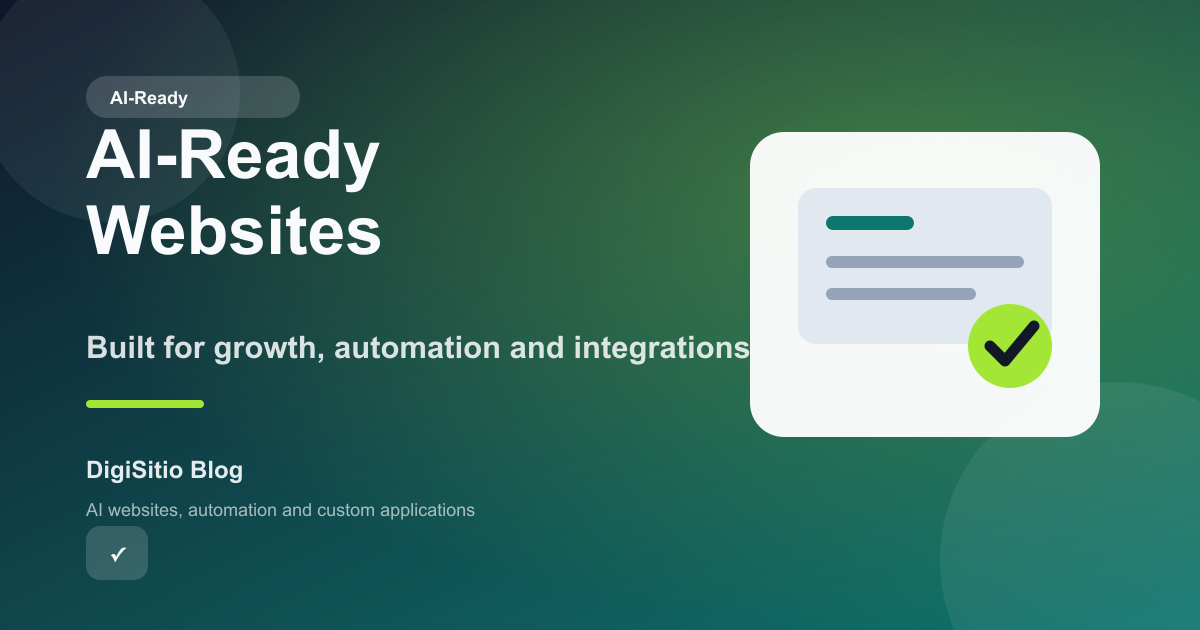 AI-Ready

AI-Ready Websites

Built for growth, automation and integrations

DigiSitio Blog

AI websites, automation and custom applications

✓